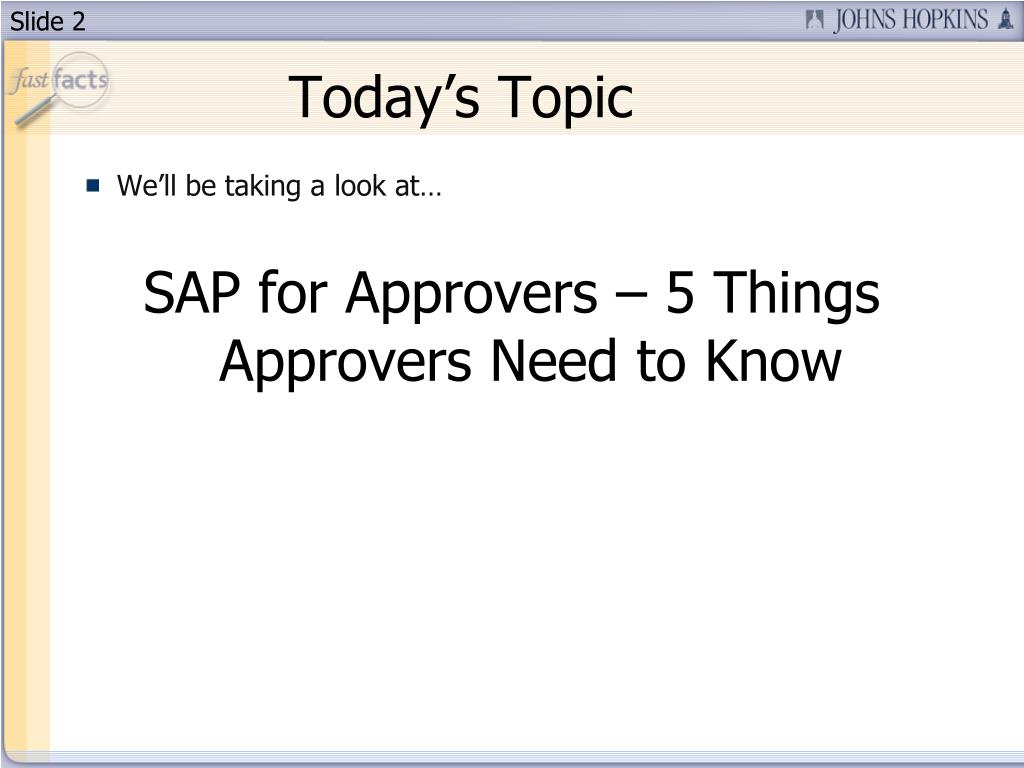 Slide 2

JOHNS HOPKINS

fast facts

Today's Topic

We'll be taking a look at…

SAP for Approvers – 5 Things Approvers Need to Know